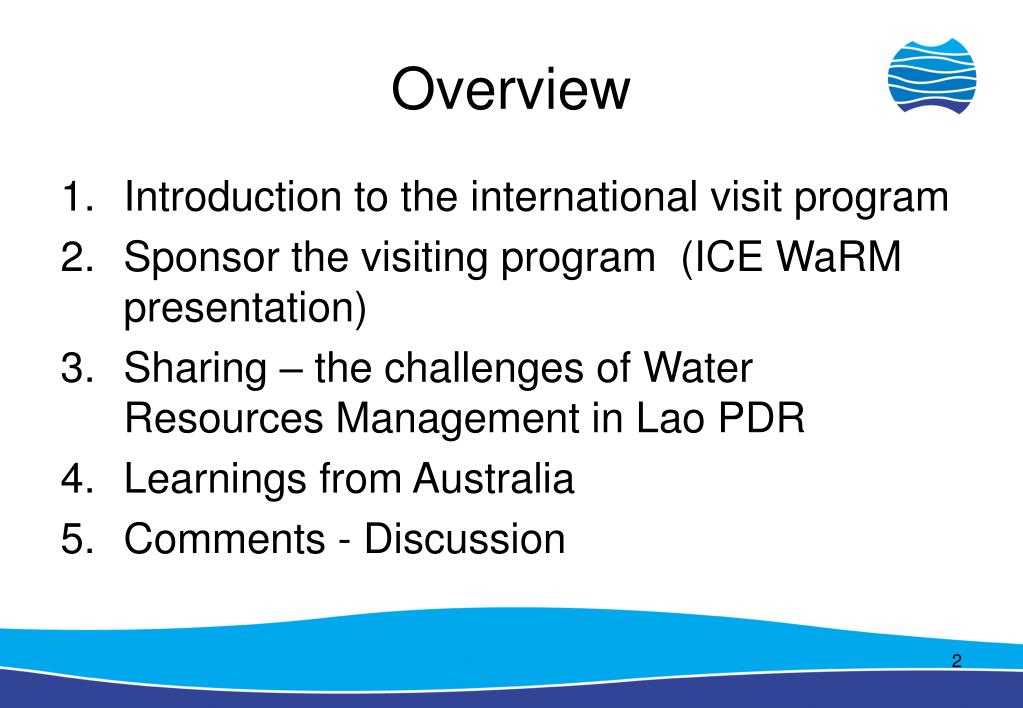 Overview

1. Introduction to the international visit program
2. Sponsor the visiting program (ICE WaRM presentation)
3. Sharing – the challenges of Water Resources Management in Lao PDR
4. Learnings from Australia
5. Comments - Discussion

2